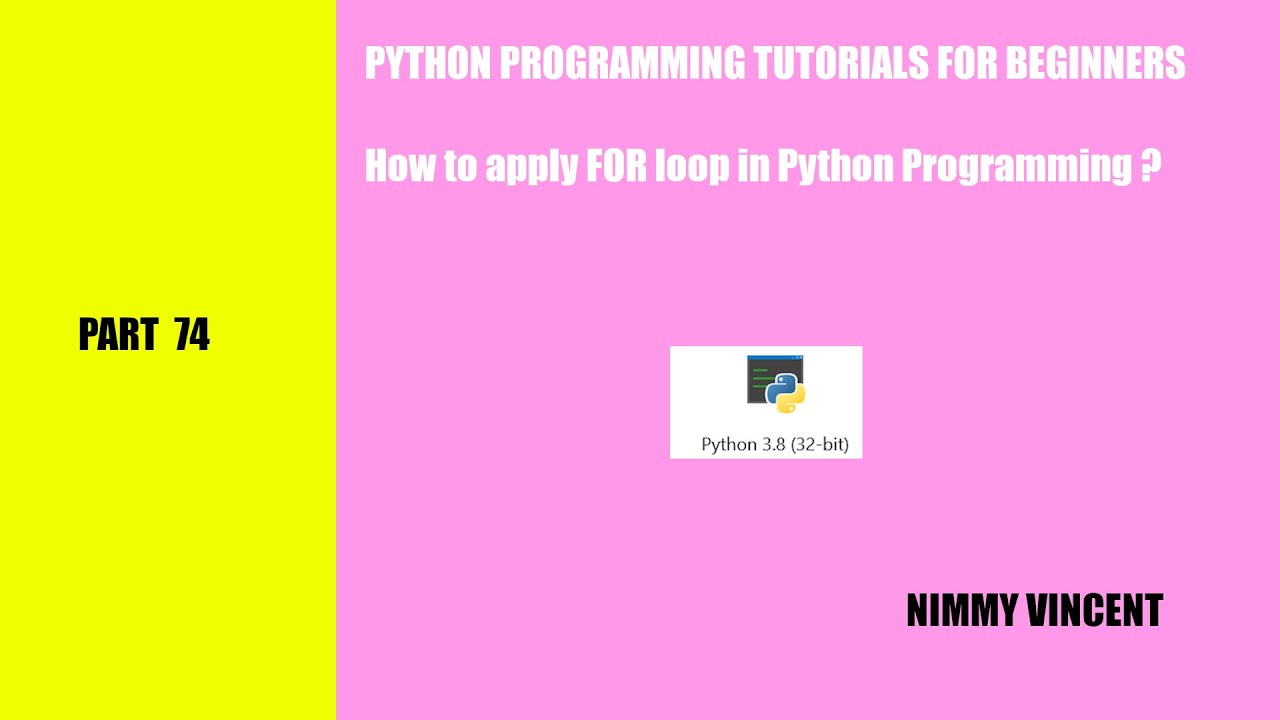 PART 74

PYTHON PROGRAMMING TUTORIALS FOR BEGINNERS

How to apply FOR loop in Python Programming ?

Python 3.8 (32-bit)

NIMMY VINCENT